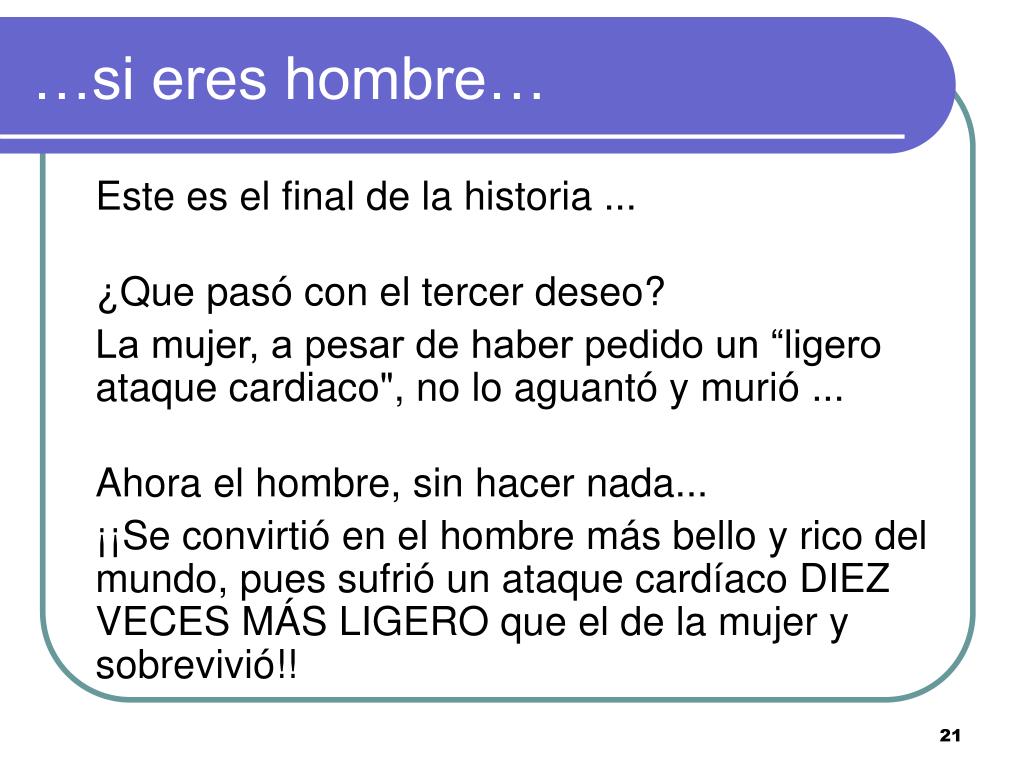 …si eres hombre…

Este es el final de la historia ...

¿Que pasó con el tercer deseo?

La mujer, a pesar de haber pedido un “ligero ataque cardiaco", no lo aguantó y murió ...

Ahora el hombre, sin hacer nada...

¡¡Se convirtió en el hombre más bello y rico del mundo, pues sufrió un ataque cardíaco DIEZ VECES MÁS LIGERO que el de la mujer y sobrevivió!!

21